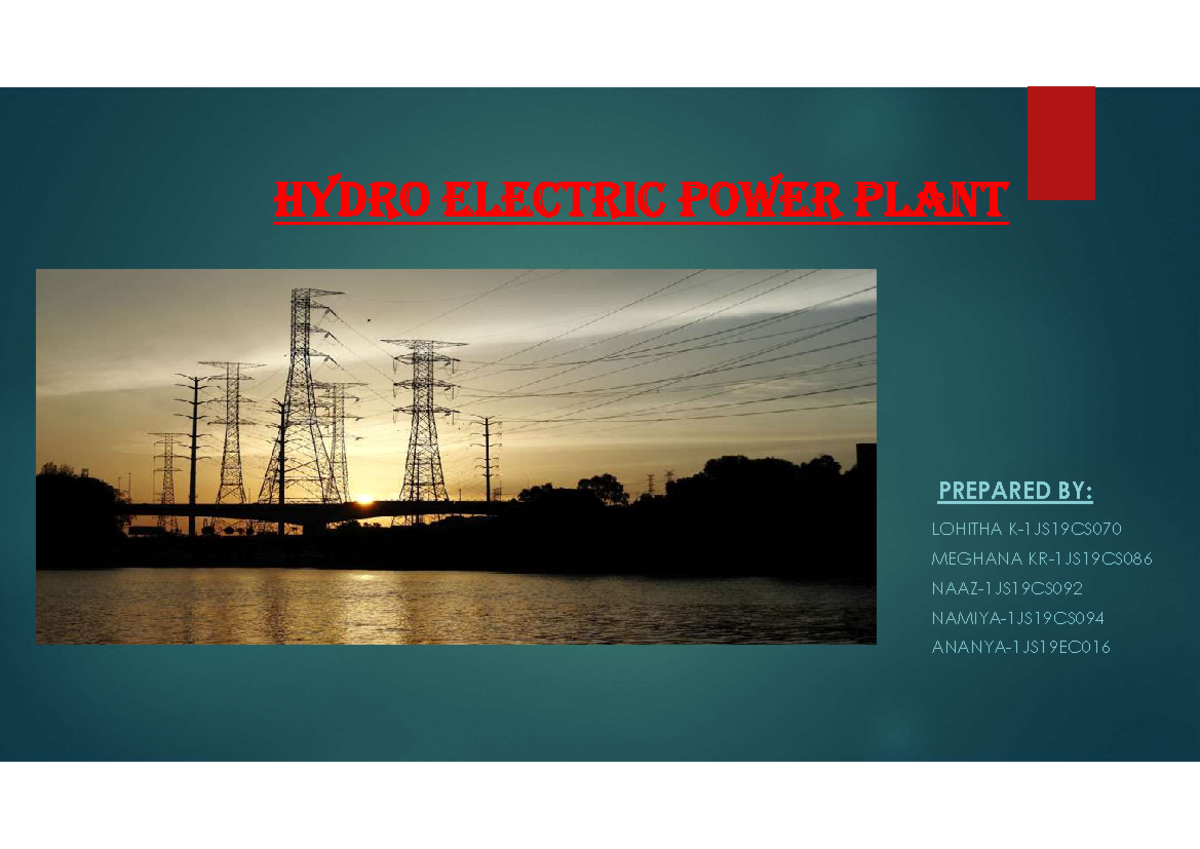 HYDRO ELECTRIC POWER PLANT

PREPARED BY:

LOHITHA K-1JS19CS070
MEGHANA KR-1JS19CS086
NAAZ-1JS19CS092
NAMIYA-1JS19CS094
ANANYA-1JS19EC016